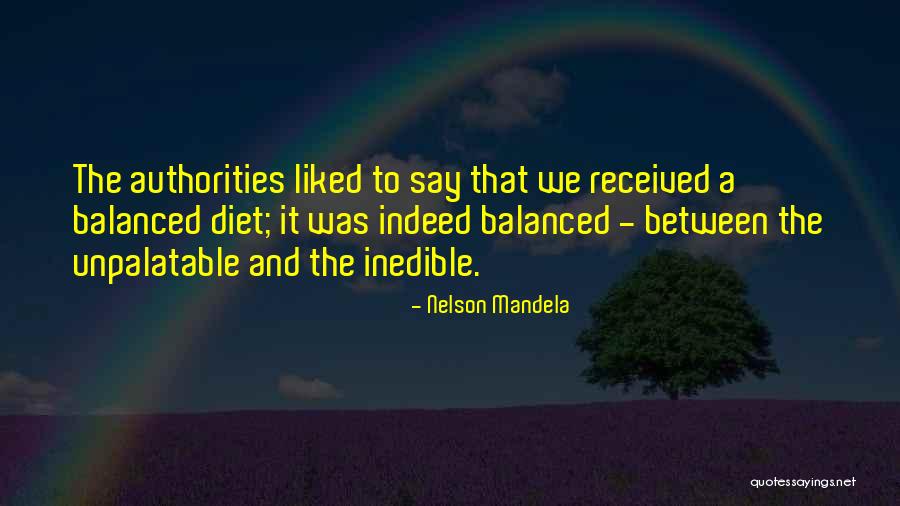 The authorities liked to say that we received a balanced diet; it was indeed balanced - between the unpalatable and the inedible.

- Nelson Mandela

quotessayings.net